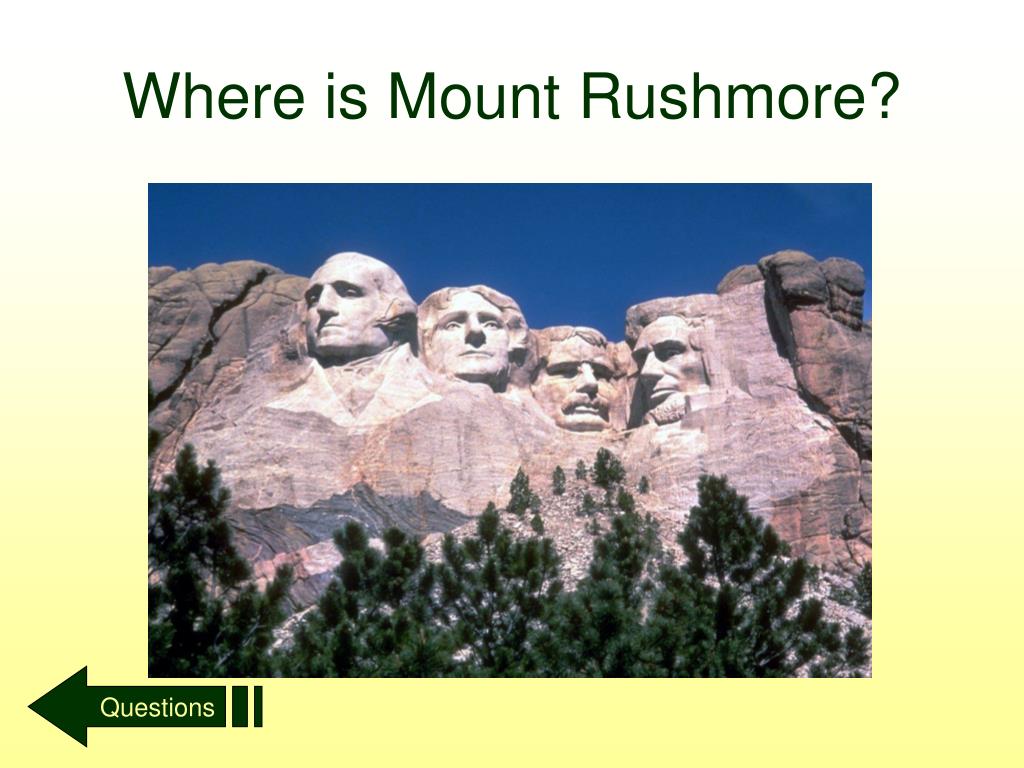 Where is Mount Rushmore?

Questions